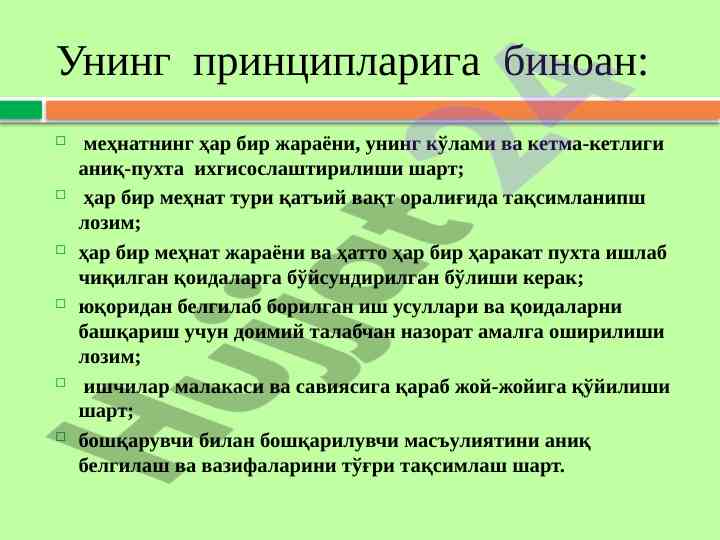 Унинг принципларига биноан:

меҳнатнинг ҳар бир жараёни, унинг кўлами ва кетма-кетлиги аниқ-пухта ихгисослаштирилиши шарт;

ҳар бир меҳнат тури қатъий вақт оралиғида тақсимланипш лозим;

ҳар бир меҳнат жараёни ва ҳатто ҳар бир ҳаракат пухта ишлаб чиқилган қоидаларга бўйсундирилган бўлиши керак;

юқоридан белгилаб борилган иш усуллари ва қоидаларни башқариш учун доимий талабчан назорат амалга оширилиши лозим;

ишчилар малакаси ва савиясига қараб жой-жойига қўйилиши шарт;

бошқарувчи билан бошқарилувчи масъулиятини аниқ белгилаш ва вазифаларини тўғри тақсимлаш шарт.

Hujjat 24